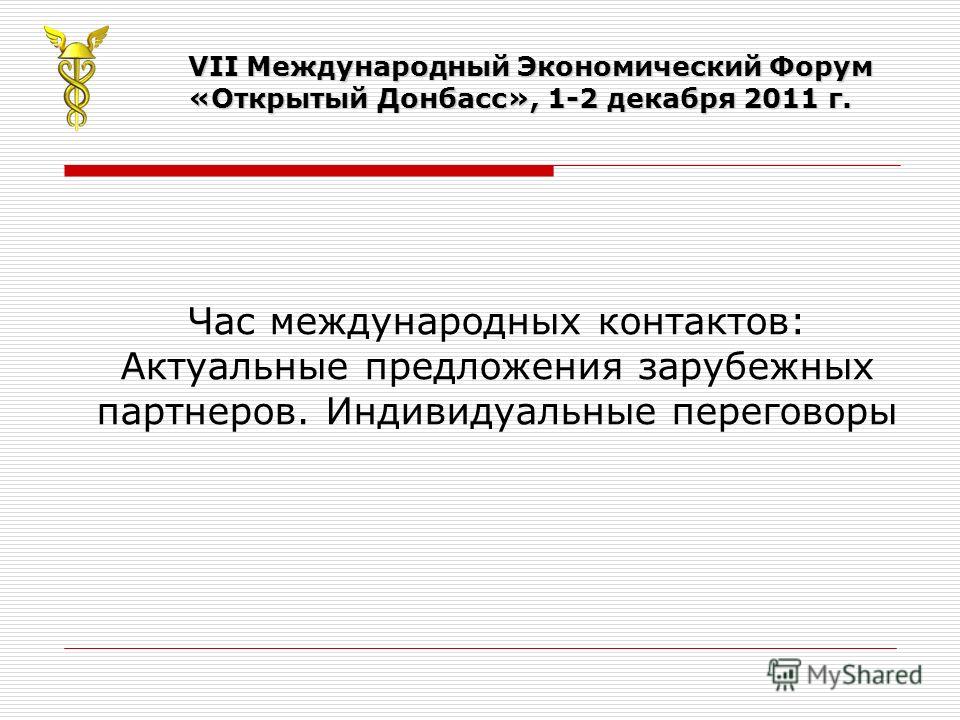 VII Международный Экономический Форум «Открытый Донбасс», 1-2 декабря 2011 г.

Час международных контактов: Актуальные предложения зарубежных партнеров. Индивидуальные переговоры

MyShared